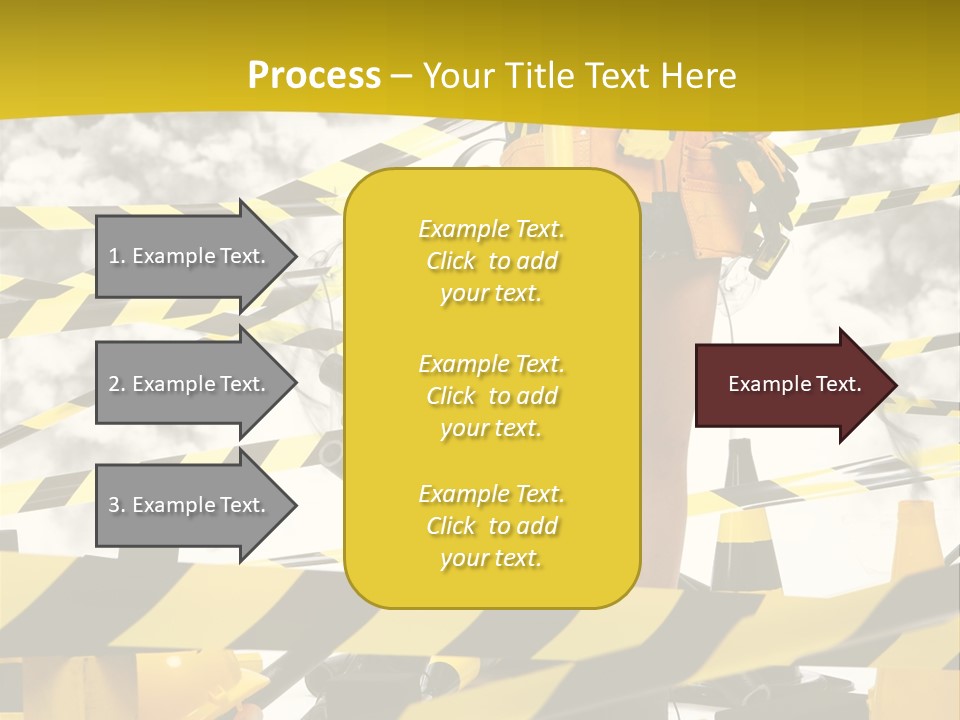 Process – Your Title Text Here

1. Example Text.

2. Example Text.

3. Example Text.

Example Text. Click to add your text.

Example Text. Click to add your text.

Example Text. Click to add your text.

Example Text.